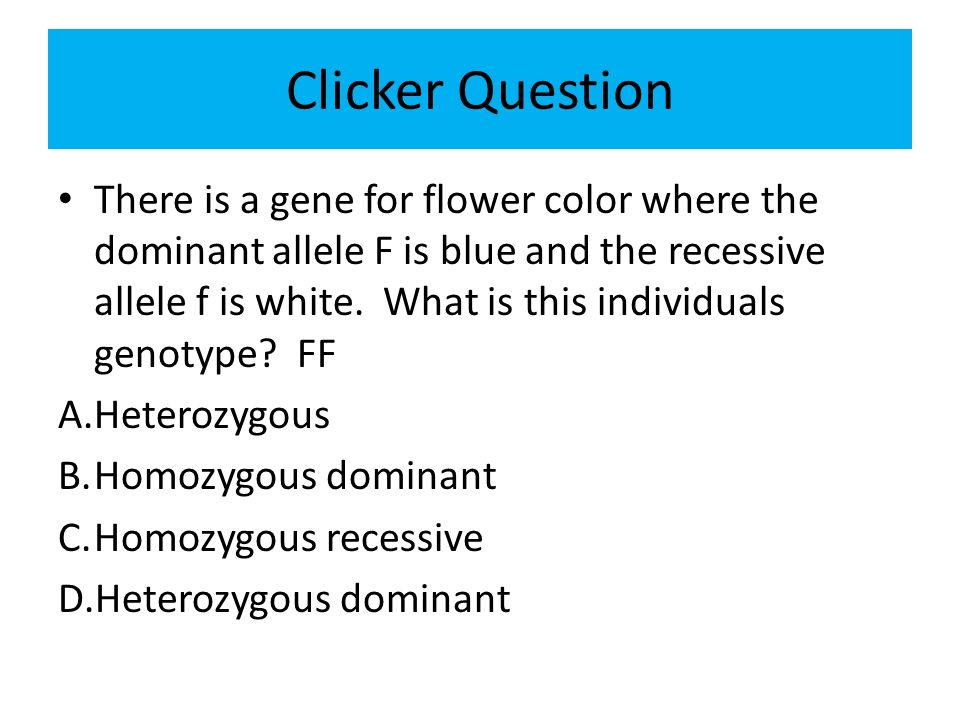 Clicker Question

• There is a gene for flower color where the dominant allele F is blue and the recessive allele f is white. What is this individuals genotype? FF

A. Heterozygous
B. Homozygous dominant
C. Homozygous recessive
D. Heterozygous dominant